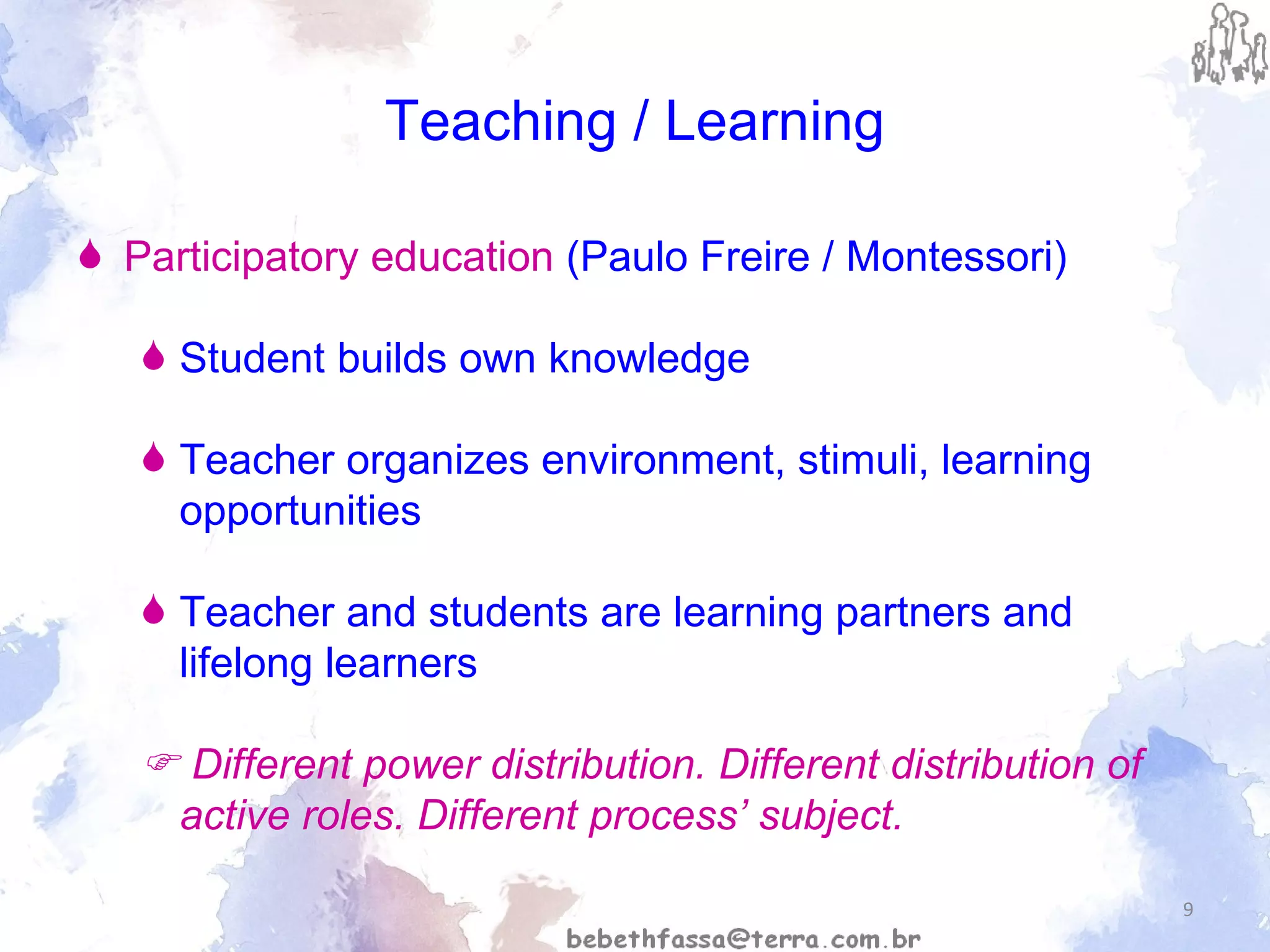 Teaching / Learning

Participatory education (Paulo Freire / Montessori)

Student builds own knowledge

Teacher organizes environment, stimuli, learning opportunities

Teacher and students are learning partners and lifelong learners

☞ Different power distribution. Different distribution of active roles. Different process' subject.

9

bebethfassa@terra.com.br